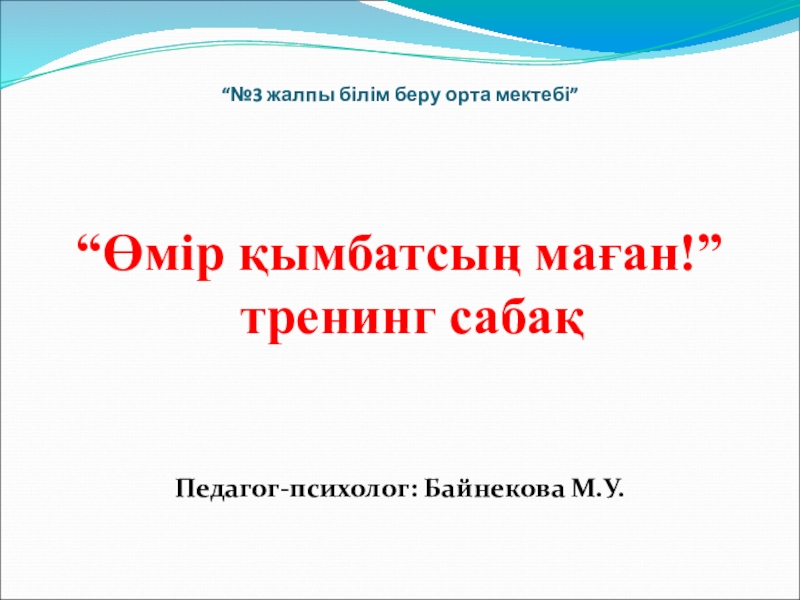 “№3 жалпы білім беру орта мектебі”

“Өмір қымбатсың маған!” тренинг сабақ

Педагог-психолог: Байнекова М.У.